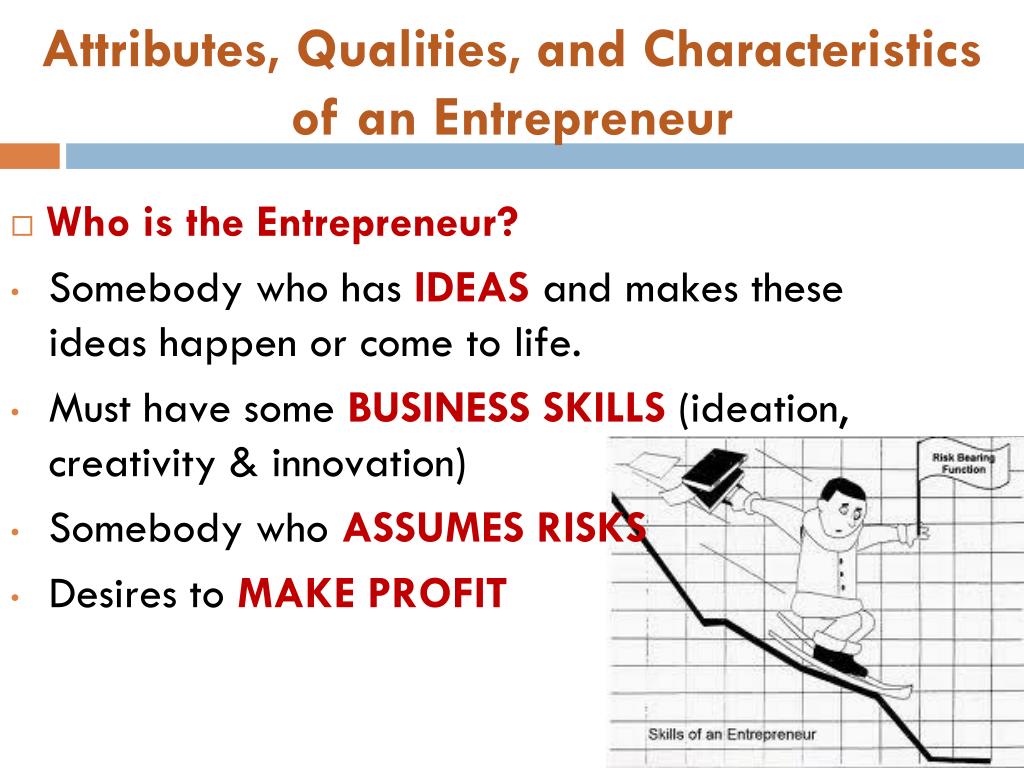 Attributes, Qualities, and Characteristics of an Entrepreneur

□ Who is the Entrepreneur?

• Somebody who has IDEAS and makes these ideas happen or come to life.

• Must have some BUSINESS SKILLS (ideation, creativity & innovation)

• Somebody who ASSUMES RISKS

• Desires to MAKE PROFIT

Risk Bearing Function

Skills of an Entrepreneur